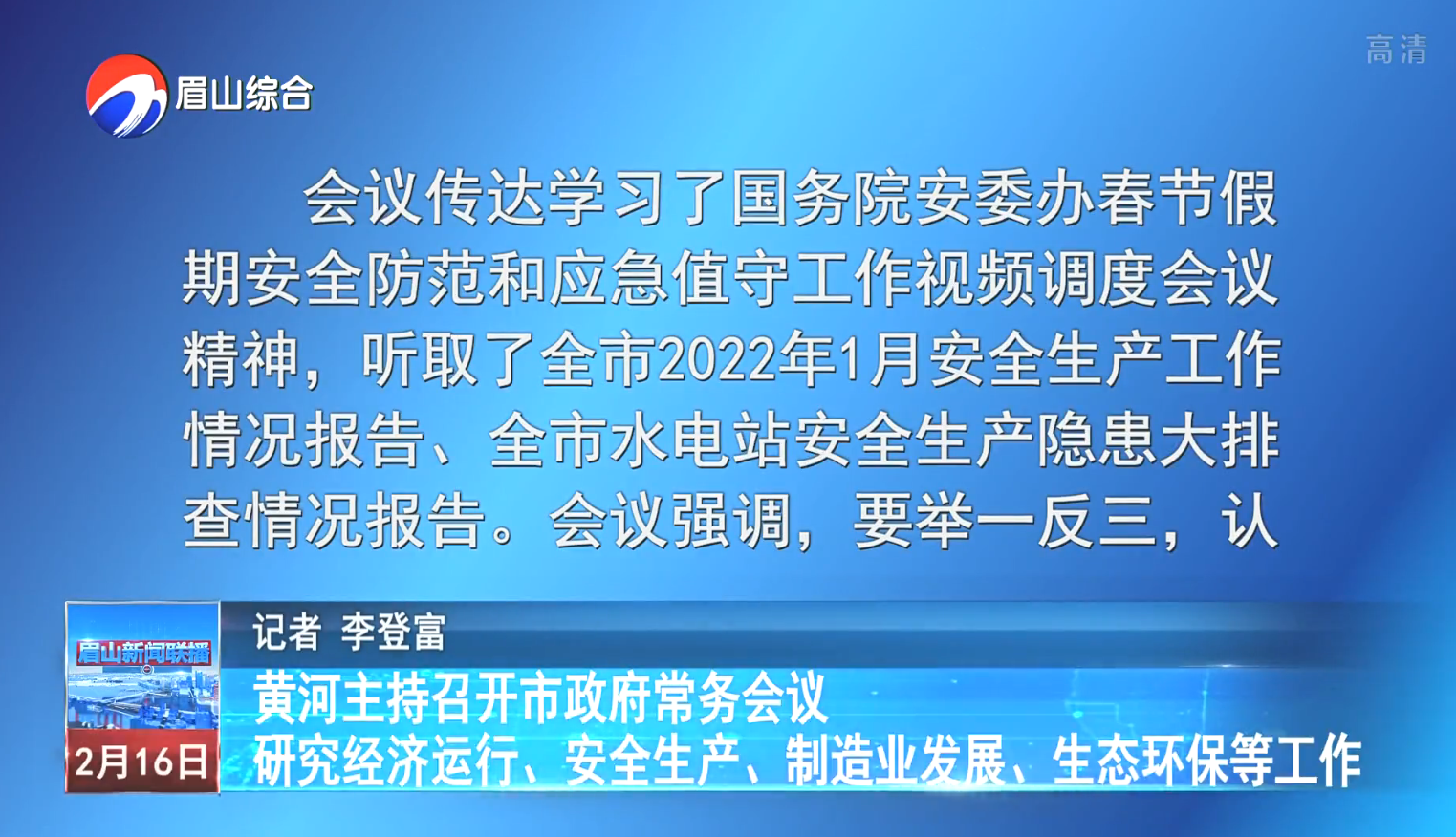 眉山综合

高清

会议传达学习了国务院安委办春节假期安全防范和应急值守工作视频调度会议精神，听取了全市2022年1月安全生产工作情况报告、全市水电站安全生产隐患大排查情况报告。会议强调，要举一反三，认

眉山新闻联播

2月16日

记者 李登富

黄河主持召开市政府常务会议
研究经济运行、安全生产、制造业发展、生态环保等工作